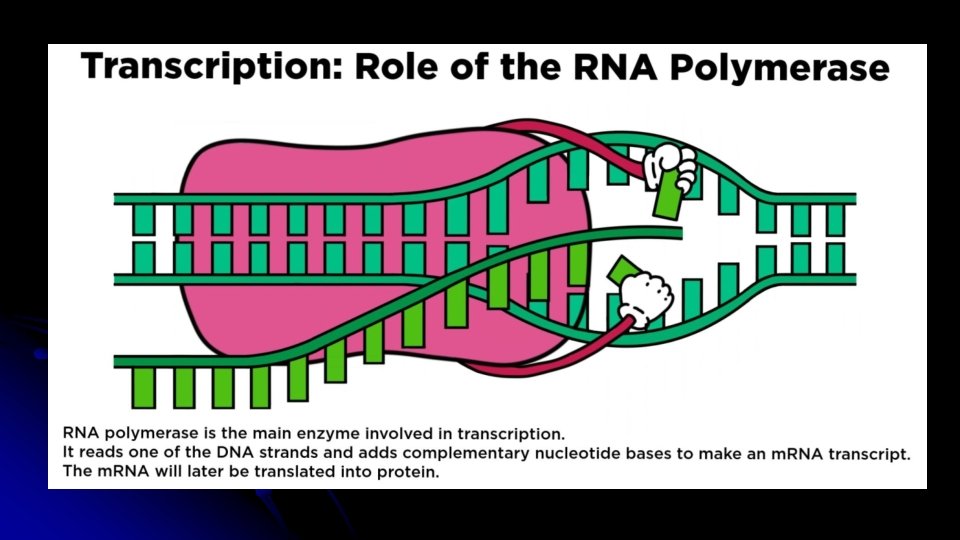 Transcription: Role of the RNA Polymerase

RNA polymerase is the main enzyme involved in transcription.
It reads one of the DNA strands and adds complementary nucleotide bases to make an mRNA transcript.
The mRNA will later be translated into protein.